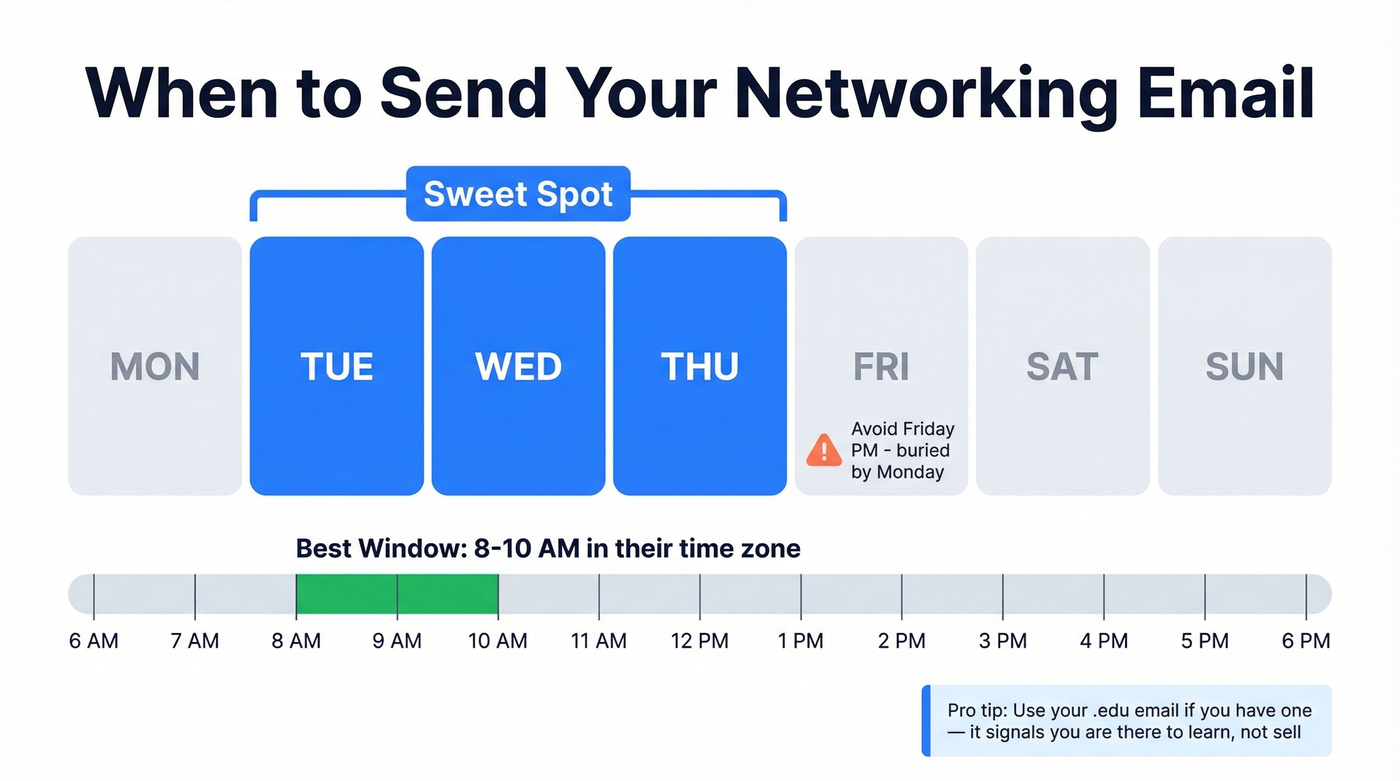 When to Send Your Networking Email

Sweet Spot

MON

TUE

WED

THU

FRI

Avoid Friday PM - buried by Monday

SAT

SUN

Best Window: 8-10 AM in their time zone

6 AM 7 AM 8 AM 9 AM 10 AM 11 AM 12 PM 1 PM 2 PM 3 PM 4 PM 5 PM 6 PM

Pro tip: Use your .edu email if you have one — it signals you are there to learn, not sell